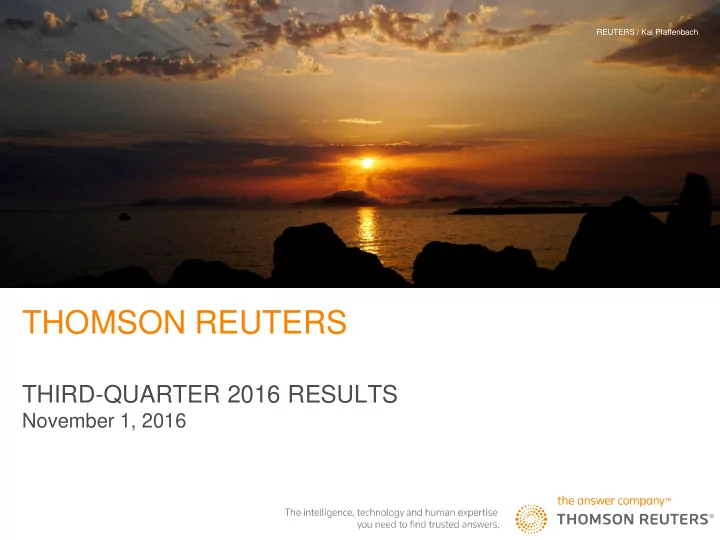 REUTERS / Kai Pfaffenbach

THOMSON REUTERS

THIRD-QUARTER 2016 RESULTS
November 1, 2016

The intelligence, technology and human expertise you need to find trusted answers.

the answer company™
THOMSON REUTERS®